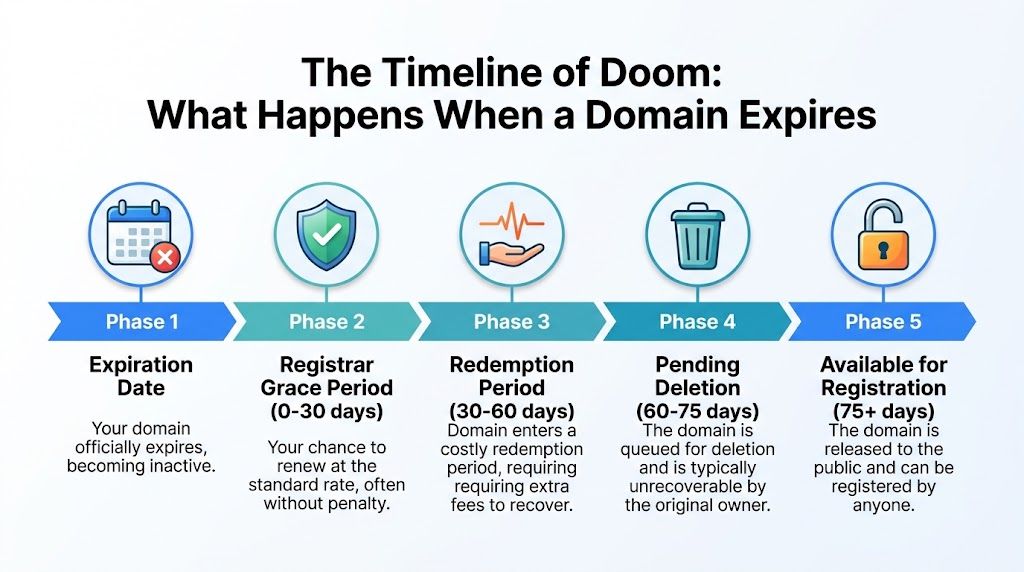 The Timeline of Doom:
What Happens When a Domain Expires

Phase 1

Expiration Date

Your domain officially expires, becoming inactive.

Phase 2

Registrar Grace Period (0-30 days)

Your chance to renew at the standard rate, often without penalty.

Phase 3

Redemption Period (30-60 days)

Domain enters a costly redemption period, requiring requiring extra fees to recover.

Phase 4

Pending Deletion (60-75 days)

The domain is queued for deletion and is typically unrecoverable by the original owner.

Phase 5

Available for Registration (75+ days)

The domain is released to the public and can be registered by anyone.